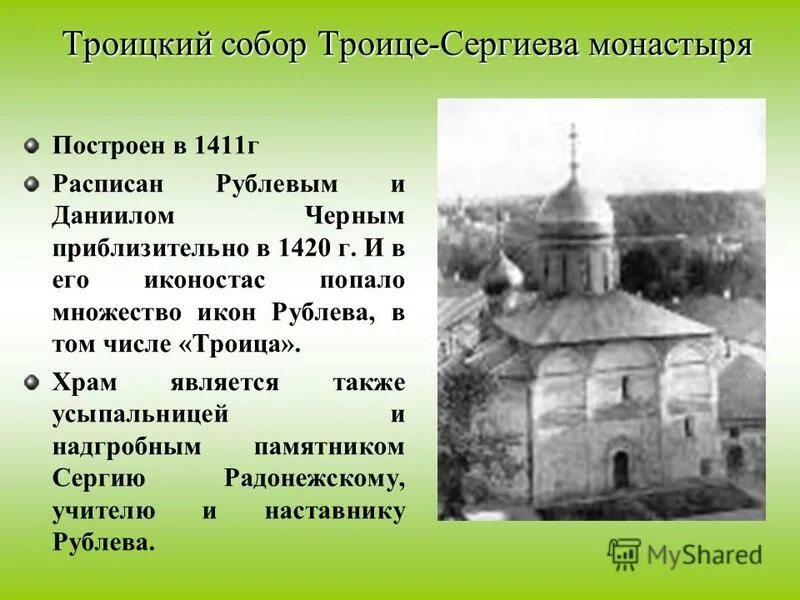 Троицкий собор Троице-Сергиева монастыря

Построен в 1411г

Расписан Рублевым и Даниилом Черным приблизительно в 1420 г. И в его иконостас попало множество икон Рублева, в том числе «Троица».

Храм является также усыпальницей и надгробным памятником Сергию Радонежскому, учителю и наставнику Рублева.

MyShared